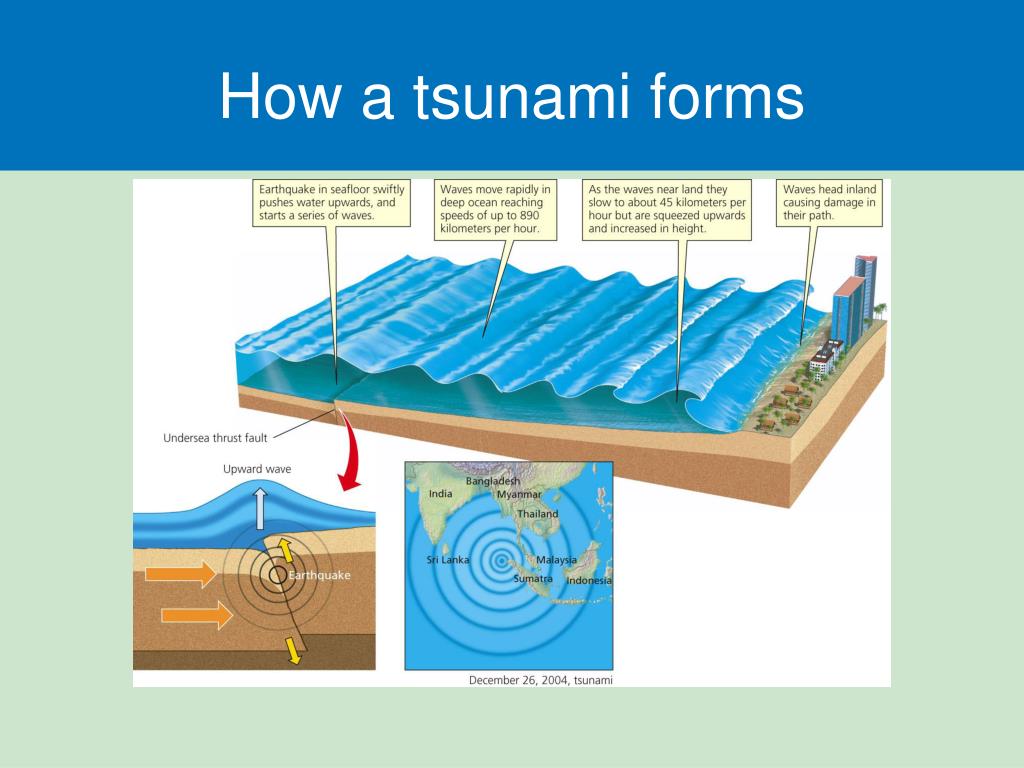 How a tsunami forms

Earthquake in seafloor swiftly pushes water upwards, and starts a series of waves.

Waves move rapidly in deep ocean reaching speeds of up to 890 kilometers per hour.

As the waves near land they slow to about 45 kilometers per hour but are squeezed upwards and increased in height.

Waves head inland causing damage in their path.

Undersea thrust fault

Upward wave

Earthquake

Bangladesh
India
Myanmar
Thailand
Sri Lanka
Malaysia
Sumatra
Indonesia

December 26, 2004, tsunami